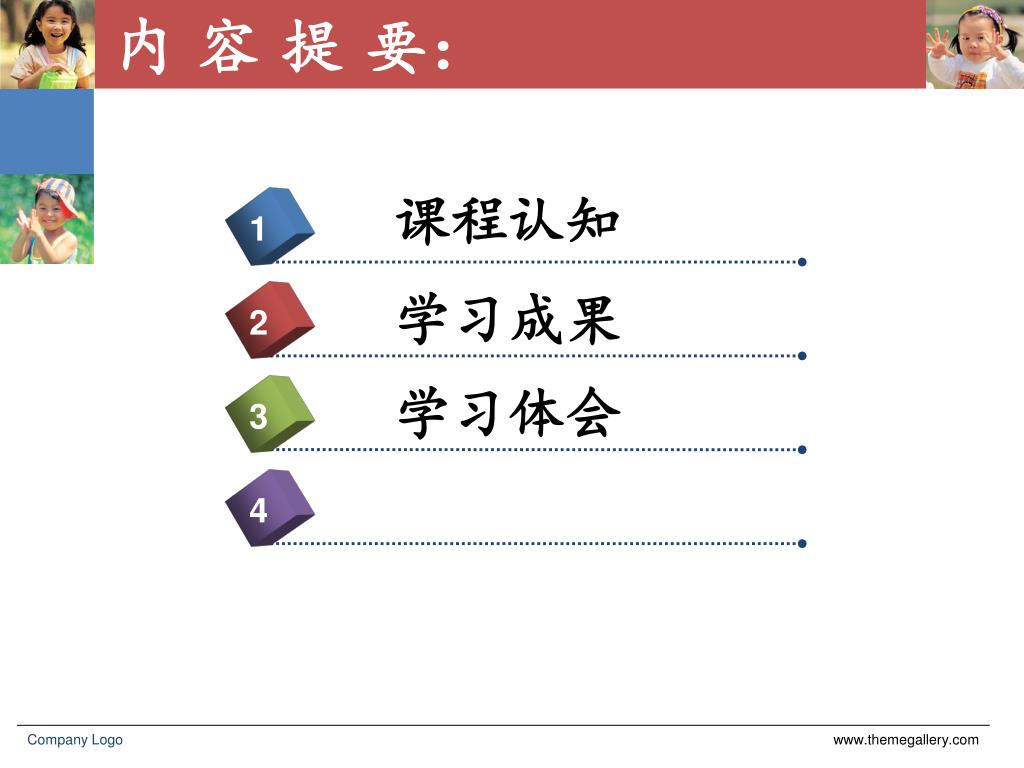 内 容 提 要:

1 课程认知

2 学习成果

3 学习体会

4

Company Logo

www.themegallery.com